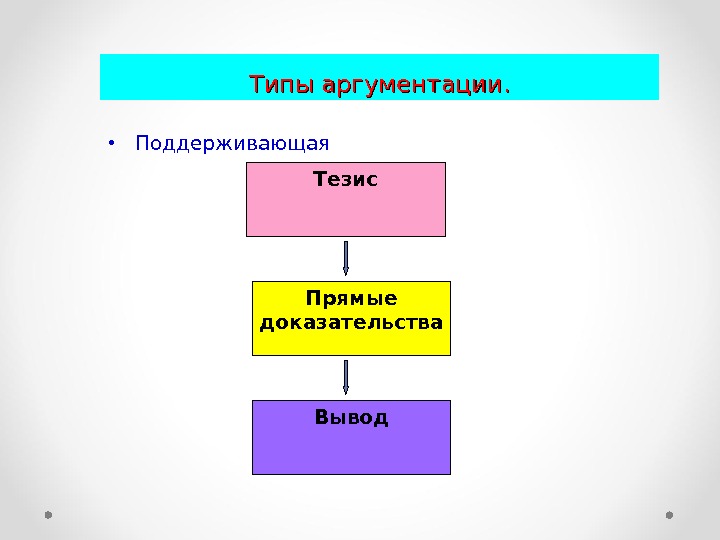 Типы аргументации.

• Поддерживающая

Тезис

Прямые доказательства

Вывод